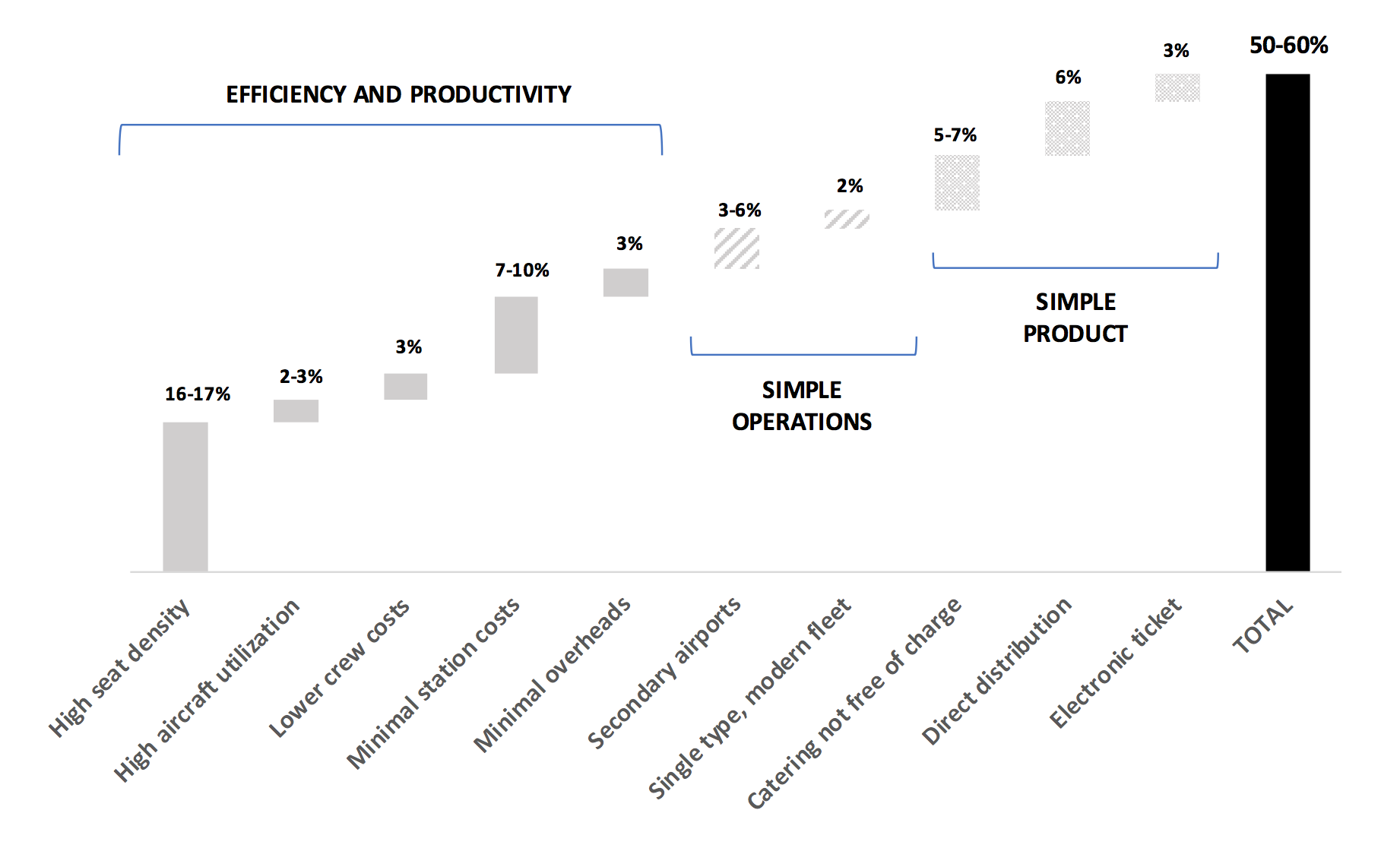 EFFICIENCY AND PRODUCTIVITY

SIMPLE OPERATIONS

SIMPLE PRODUCT

16-17%
2-3%
3%
7-10%
3%
3-6%
2%
5-7%
6%
3%
50-60%

High seat density
High aircraft utilization
Lower crew costs
Minimal station costs
Minimal overheads
Secondary airports
Single type, modern fleet
Catering not free of charge
Direct distribution
Electronic ticket
TOTAL